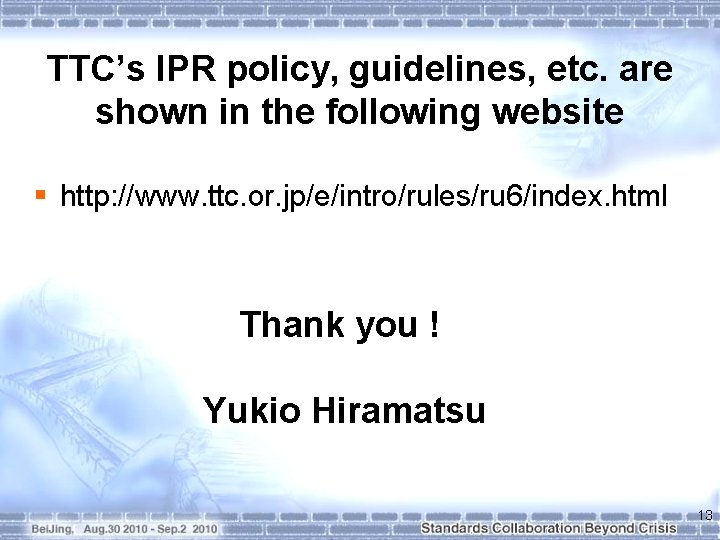 TTC's IPR policy, guidelines, etc. are shown in the following website

▪ http://www.ttc.or.jp/e/intro/rules/ru6/index.html

Thank you !

Yukio Hiramatsu

13

BeiJing, Aug.30 2010 - Sep.2 2010

Standards Collaboration Beyond Crisis